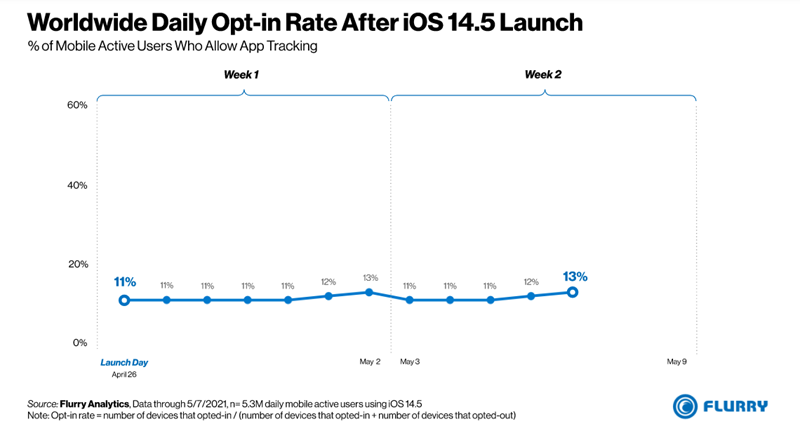 Worldwide Daily Opt-in Rate After iOS 14.5 Launch
% of Mobile Active Users Who Allow App Tracking

Week 1
Week 2

60%
40%
20%
0%

11%
11%
11%
11%
11%
12%
13%
11%
11%
11%
12%
13%

Launch Day
April 26
May 2
May 3
May 9

Source: Flurry Analytics, Data through 5/7/2021, n= 5.3M daily mobile active users using iOS 14.5
Note: Opt-in rate = number of devices that opted-in / (number of devices that opted-in + number of devices that opted-out)

FLURRY